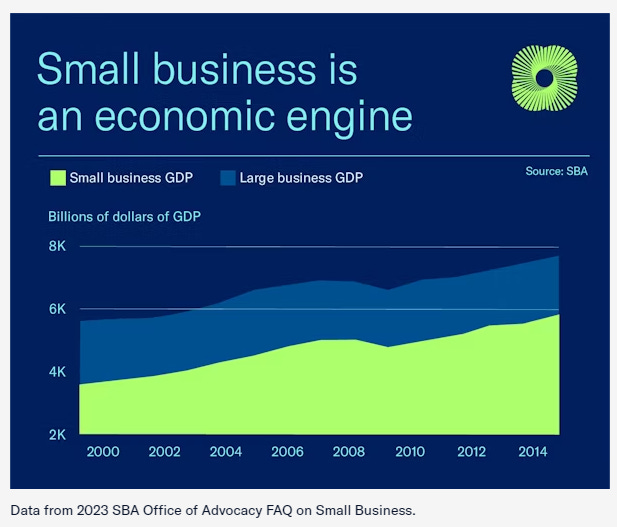 Small business is an economic engine

Small business GDP
Large business GDP
Source: SBA

Billions of dollars of GDP

8K
6K
4K
2K

2000
2002
2004
2006
2008
2010
2012
2014

Data from 2023 SBA Office of Advocacy FAQ on Small Business.